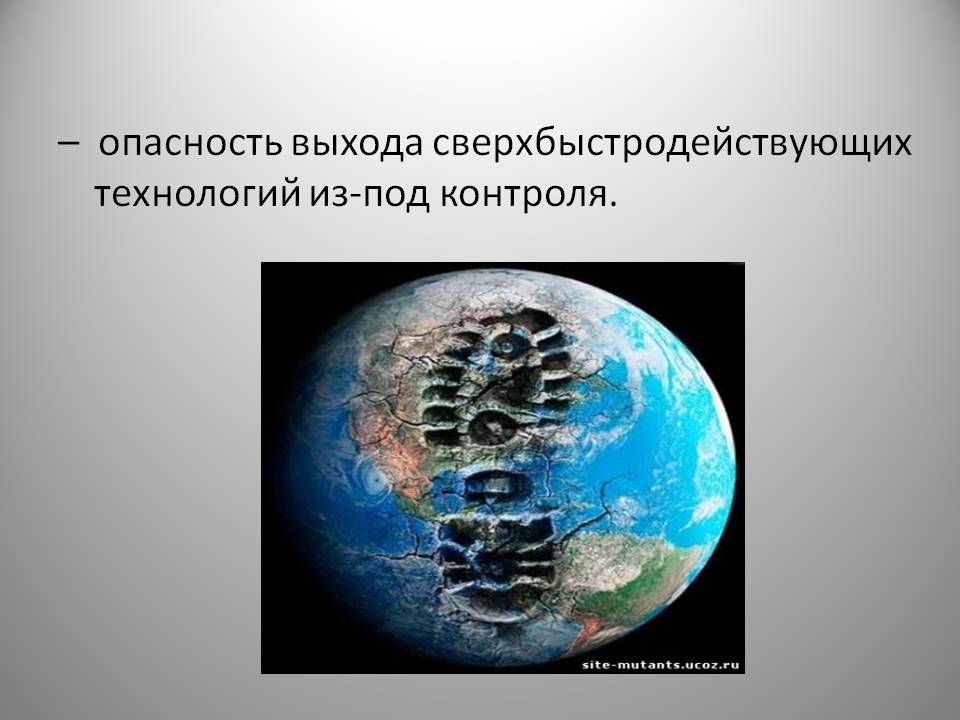 – опасность выхода сверхбыстродействующих технологий из-под контроля.

site-mutants.ucoz.ru